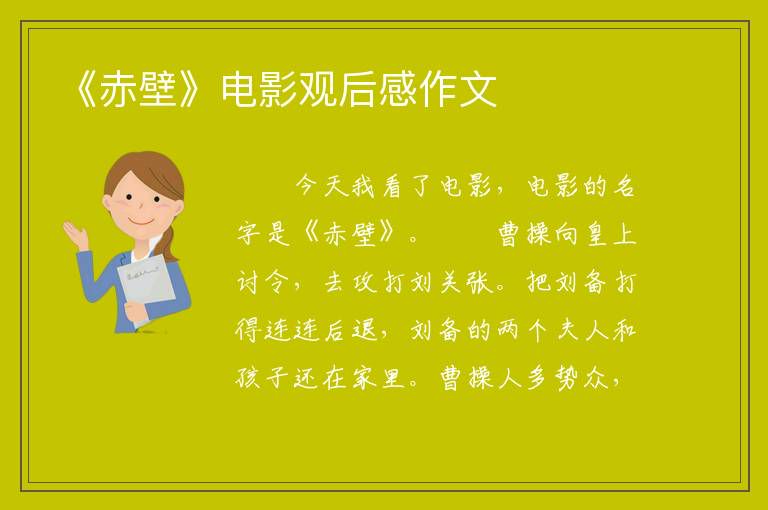 《赤壁》电影观后感作文

今天我看了电影，电影的名字是《赤壁》。　　曹操向皇上讨令，去攻打刘关张。把刘备打得连连后退，刘备的两个夫人和孩子还在家里。曹操人多势众，